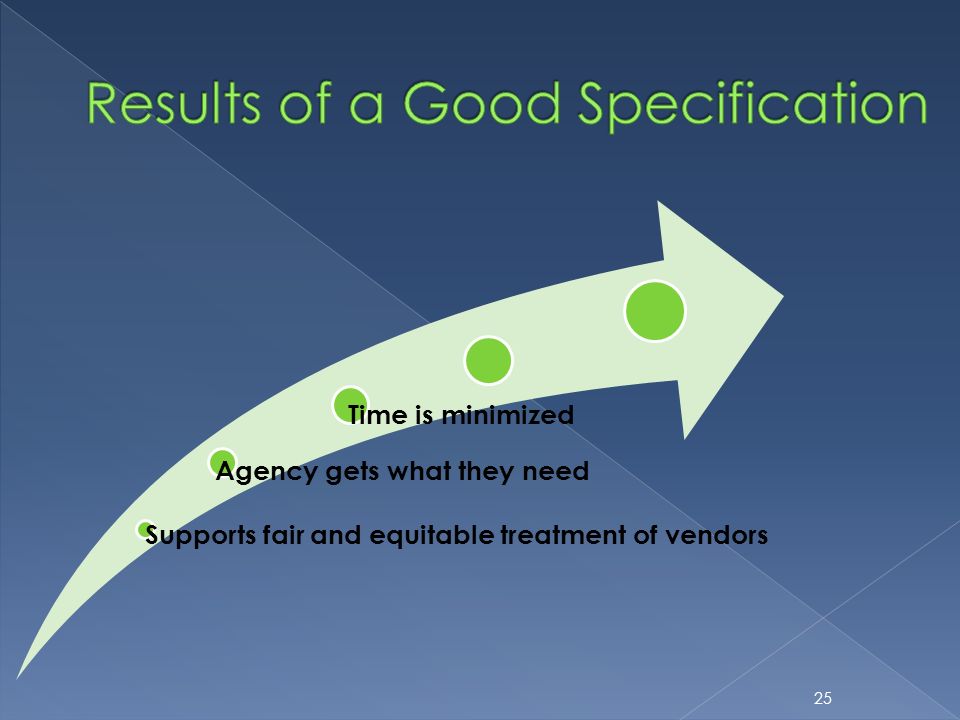 Results of a Good Specification

Time is minimized

Agency gets what they need

Supports fair and equitable treatment of vendors

25